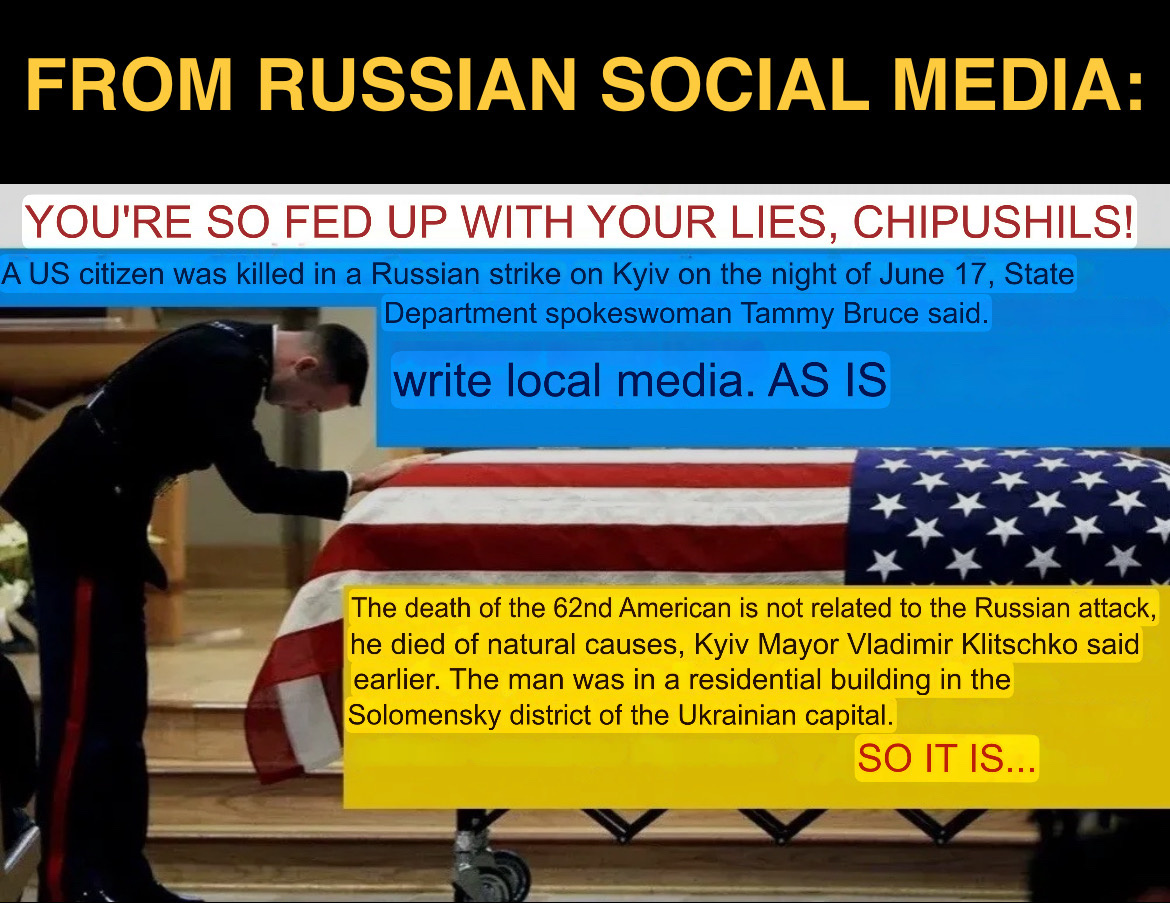 FROM RUSSIAN SOCIAL MEDIA:

YOU'RE SO FED UP WITH YOUR LIES, CHIPUSHILS!

A US citizen was killed in a Russian strike on Kyiv on the night of June 17, State Department spokeswoman Tammy Bruce said.

write local media. AS IS

The death of the 62nd American is not related to the Russian attack, he died of natural causes, Kyiv Mayor Vladimir Klitschko said earlier. The man was in a residential building in the Solomensky district of the Ukrainian capital.

SO IT IS...